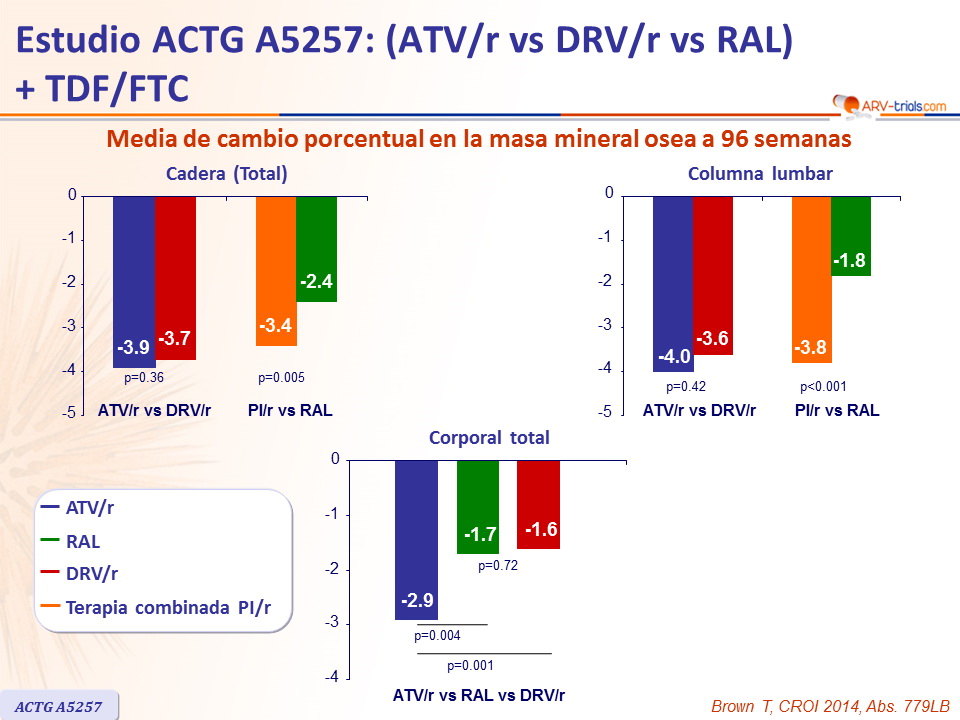 Estudio ACTG A5257: (ATV/r vs DRV/r vs RAL) + TDF/FTC

ARV-trials.com

Media de cambio porcentual en la masa mineral osea a 96 semanas

Cadera (Total)

0
-1
-2
-3
-4
-5

-3.9
-3.7
-3.4
-2.4

p=0.36
p=0.005

ATV/r vs DRV/r
PI/r vs RAL

Columna lumbar

0
-1
-2
-3
-4
-5

-4.0
-3.6
-3.8
-1.8

p=0.42
p<0.001

ATV/r vs DRV/r
PI/r vs RAL

Corporal total

0
-1
-2
-3
-4

-2.9
-1.7
-1.6

p=0.72
p=0.004
p=0.001

ATV/r vs RAL vs DRV/r

ATV/r
RAL
DRV/r
Terapia combinada PI/r

ACTG A5257

Brown T, CROI 2014, Abs. 779LB